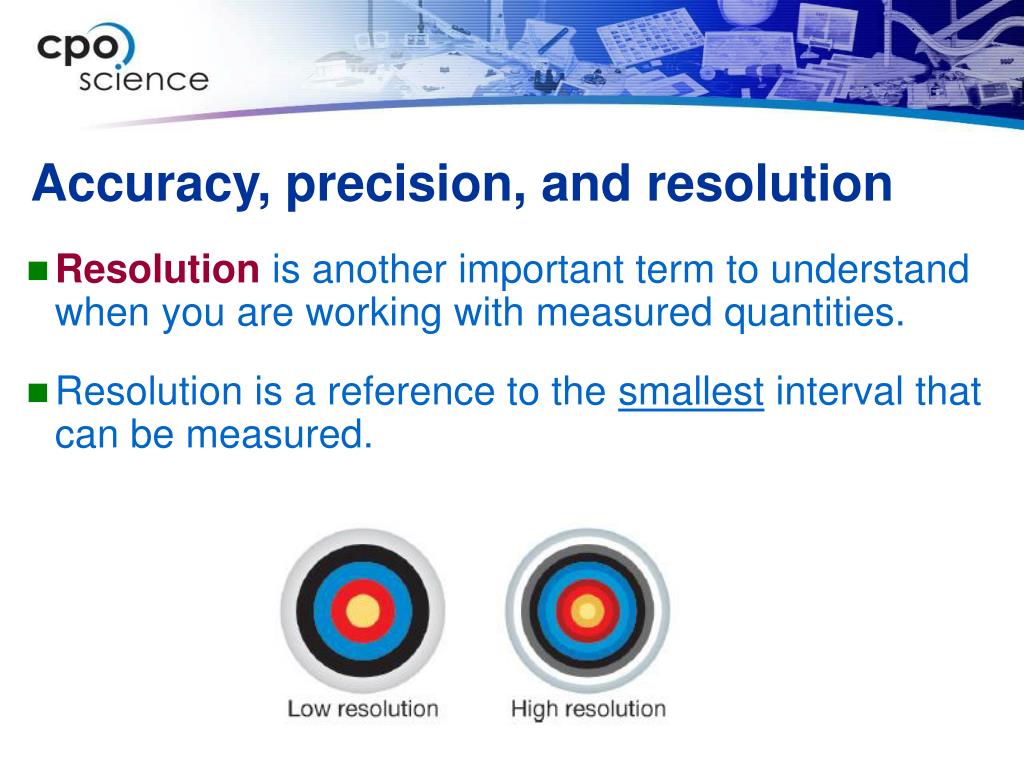 cpo
science

Accuracy, precision, and resolution

Resolution is another important term to understand when you are working with measured quantities.

Resolution is a reference to the smallest interval that can be measured.

Low resolution

High resolution